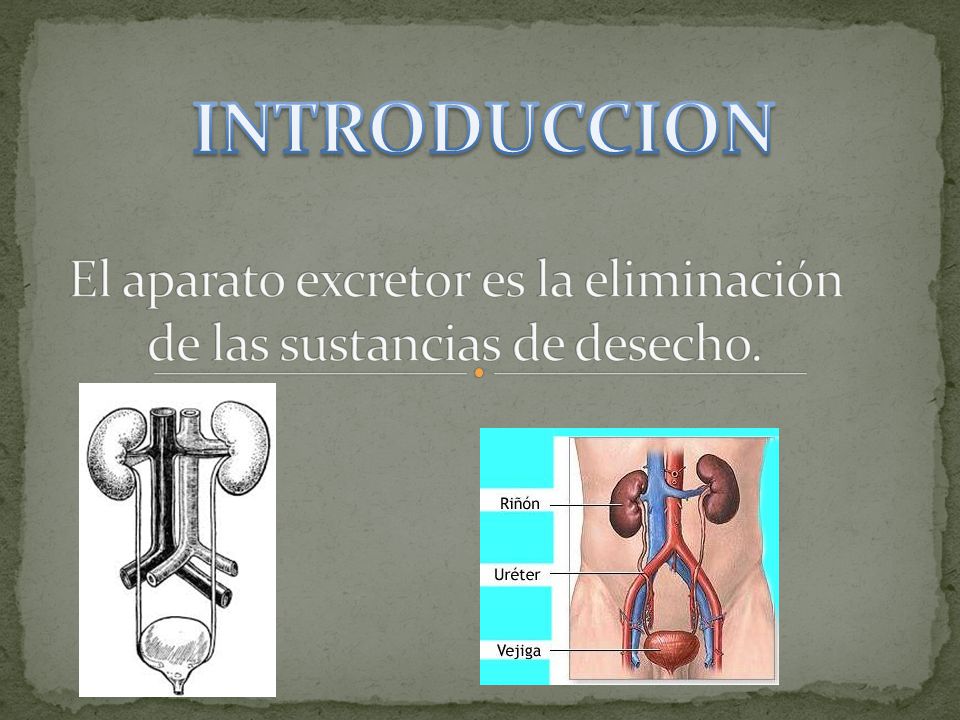 INTRODUCCION

El aparato excretor es la eliminación de las sustancias de desecho.

Riñón
Uréter
Vejiga